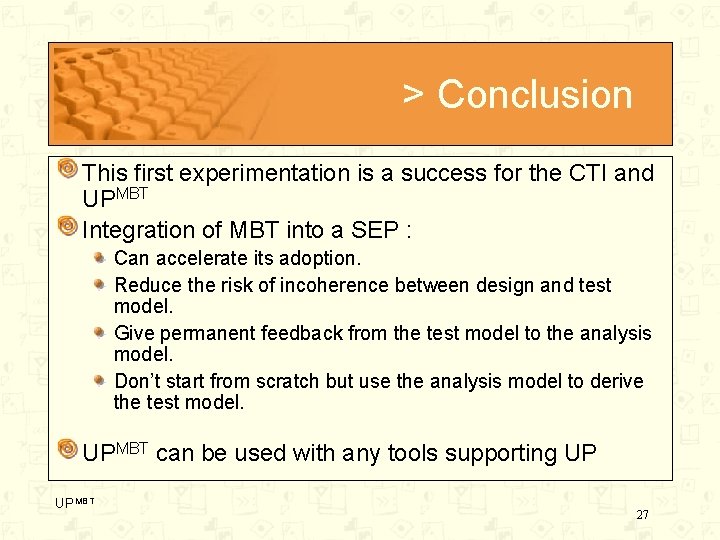 > Conclusion

This first experimentation is a success for the CTI and UP$^{MBT}$

Integration of MBT into a SEP :

Can accelerate its adoption.

Reduce the risk of incoherence between design and test model.

Give permanent feedback from the test model to the analysis model.

Don't start from scratch but use the analysis model to derive the test model.

UP$^{MBT}$ can be used with any tools supporting UP

UP$^{MBT}$

27